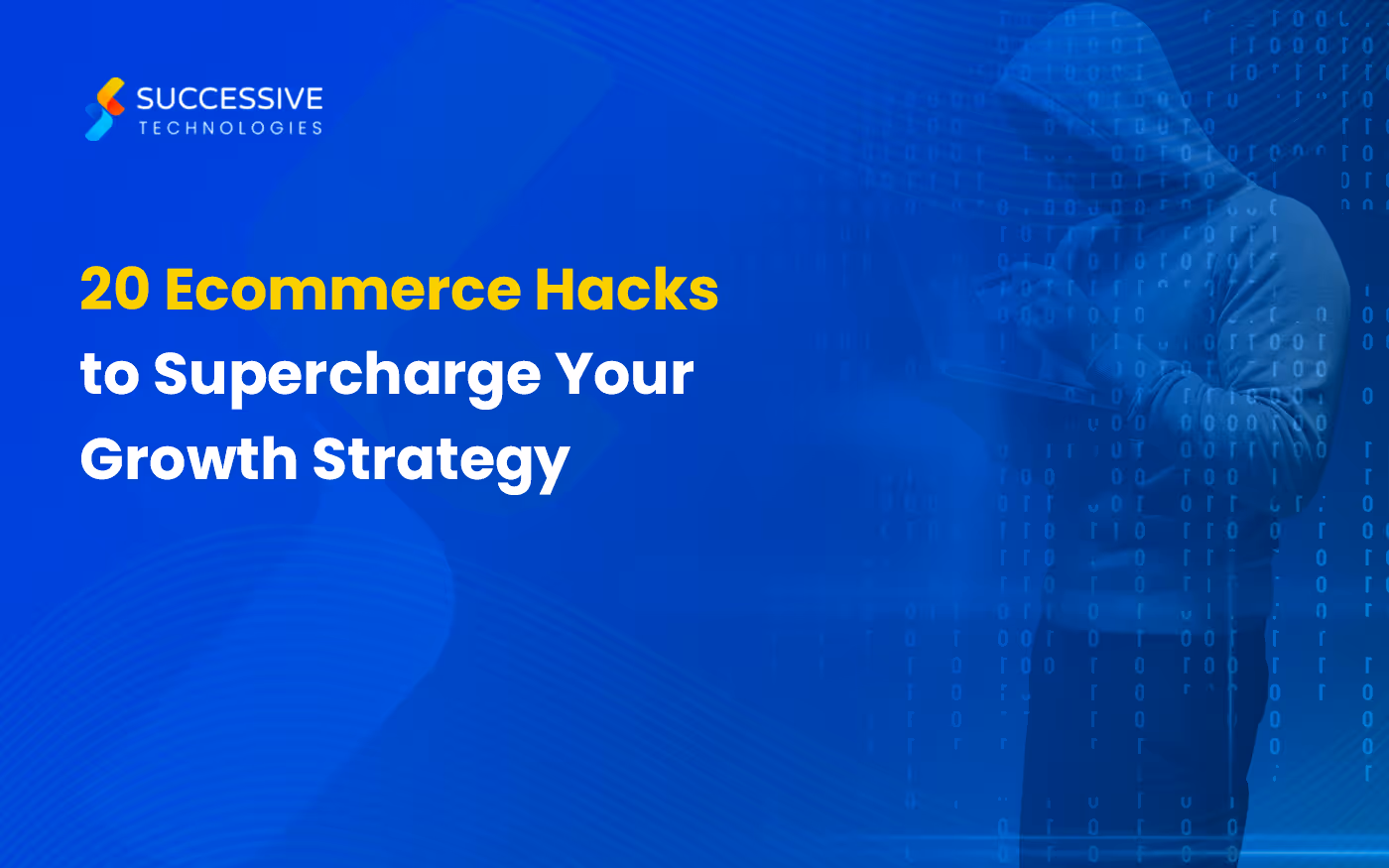 SUCCESSIVE
TECHNOLOGIES

20 Ecommerce Hacks to Supercharge Your Growth Strategy